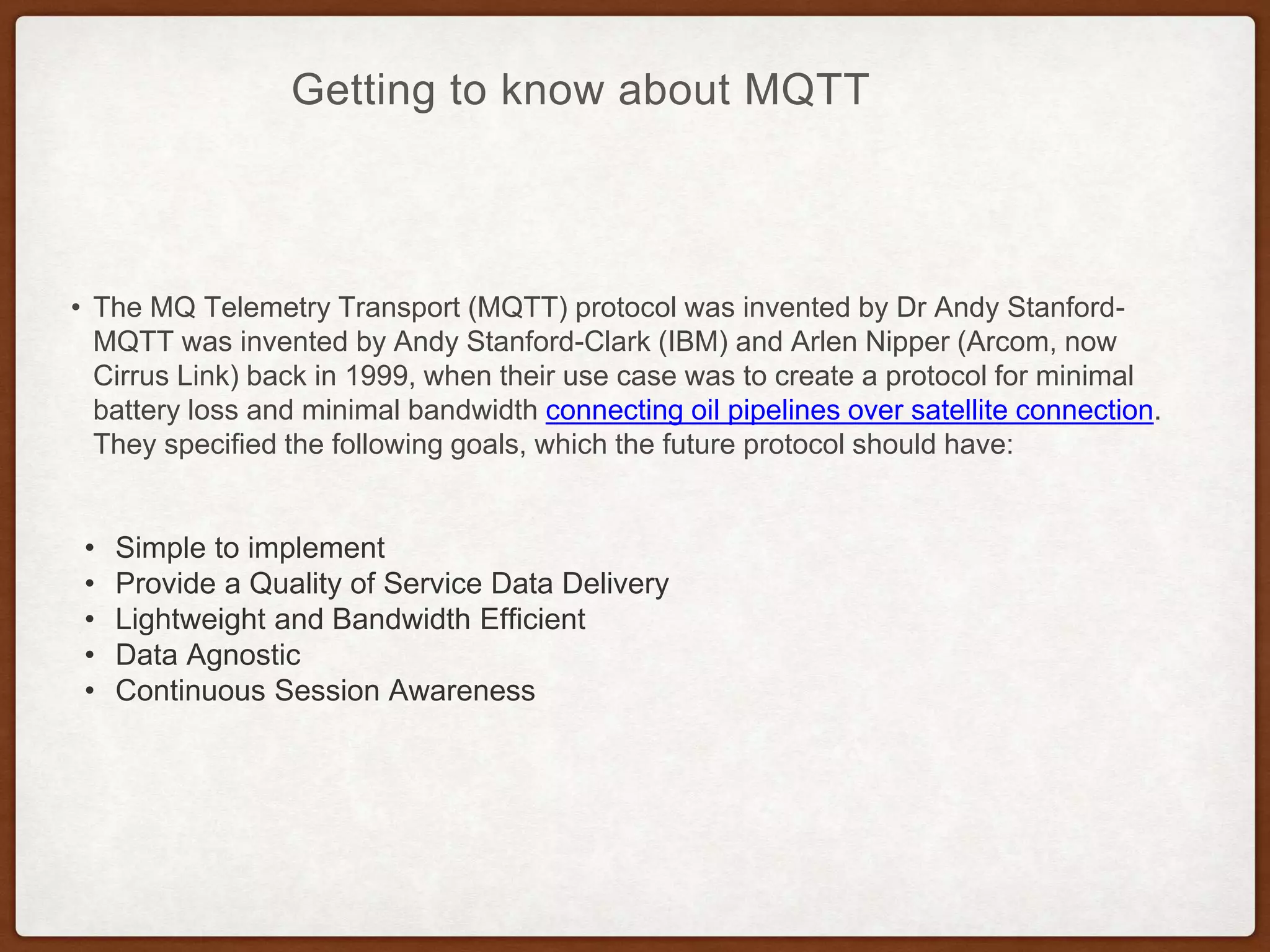 Getting to know about MQTT

• The MQ Telemetry Transport (MQTT) protocol was invented by Dr Andy Stanford-MQTT was invented by Andy Stanford-Clark (IBM) and Arlen Nipper (Arcom, now Cirrus Link) back in 1999, when their use case was to create a protocol for minimal battery loss and minimal bandwidth connecting oil pipelines over satellite connection. They specified the following goals, which the future protocol should have:

• Simple to implement
• Provide a Quality of Service Data Delivery
• Lightweight and Bandwidth Efficient
• Data Agnostic
• Continuous Session Awareness